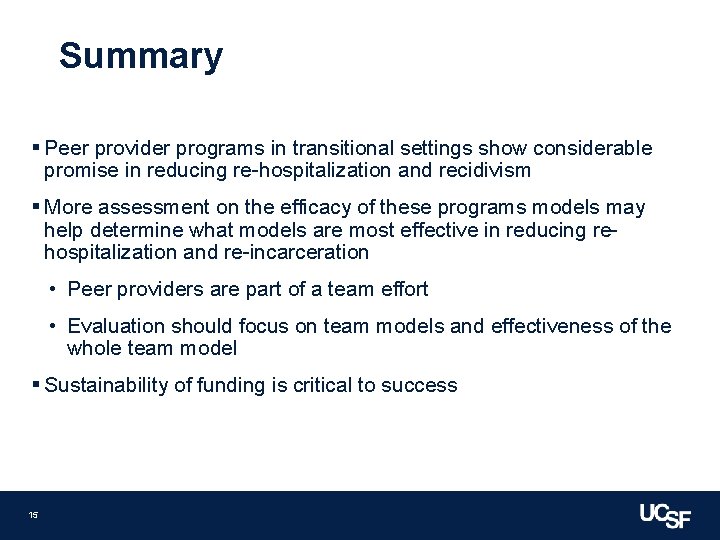 Summary

▪ Peer provider programs in transitional settings show considerable promise in reducing re-hospitalization and recidivism

▪ More assessment on the efficacy of these programs models may help determine what models are most effective in reducing re-hospitalization and re-incarceration

• Peer providers are part of a team effort

• Evaluation should focus on team models and effectiveness of the whole team model

▪ Sustainability of funding is critical to success

15

UCSF